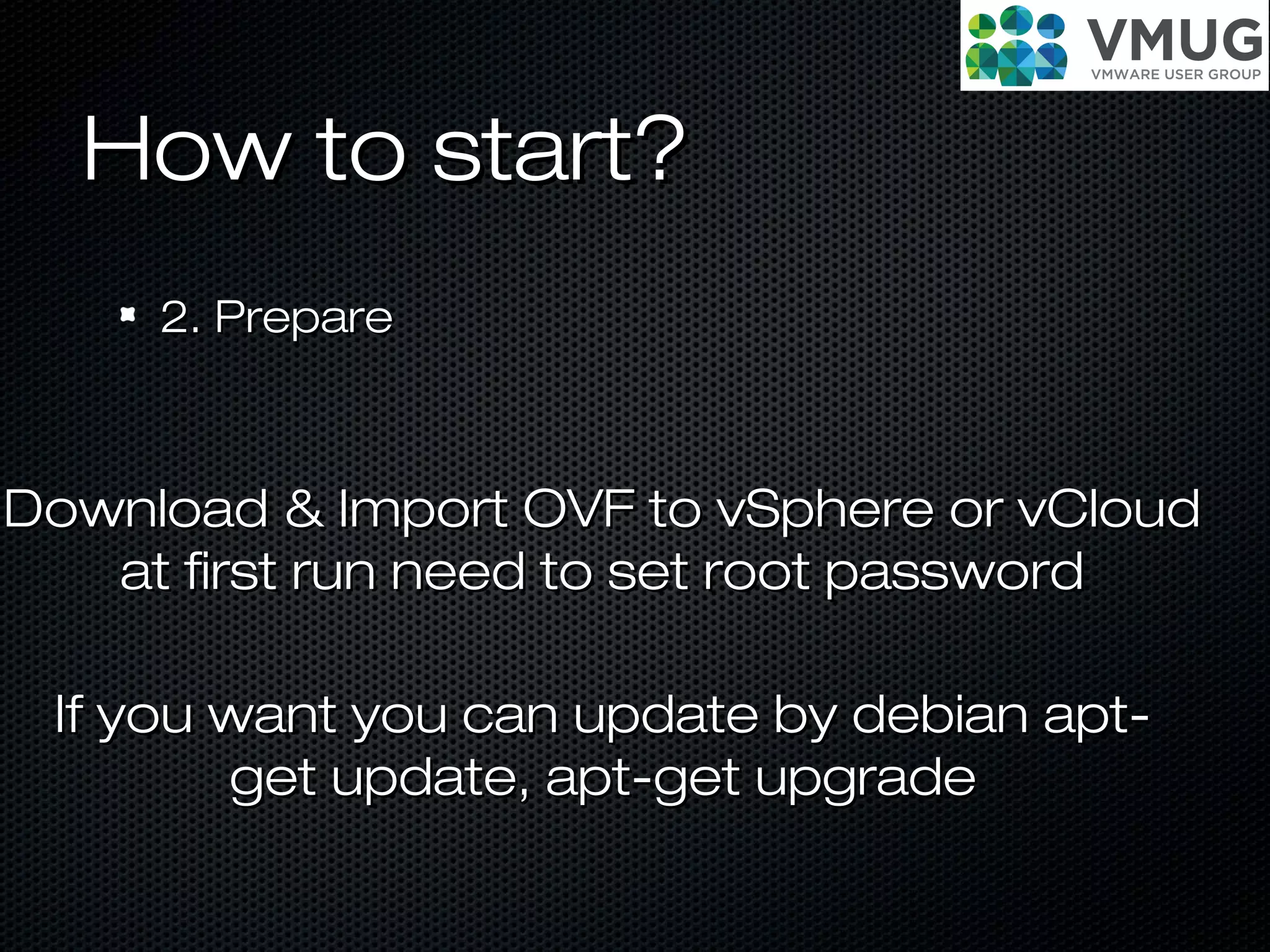 VMUG
VMWARE USER GROUP

How to start?

2. Prepare

Download & Import OVF to vSphere or vCloud at first run need to set root password

If you want you can update by debian apt-get update, apt-get upgrade